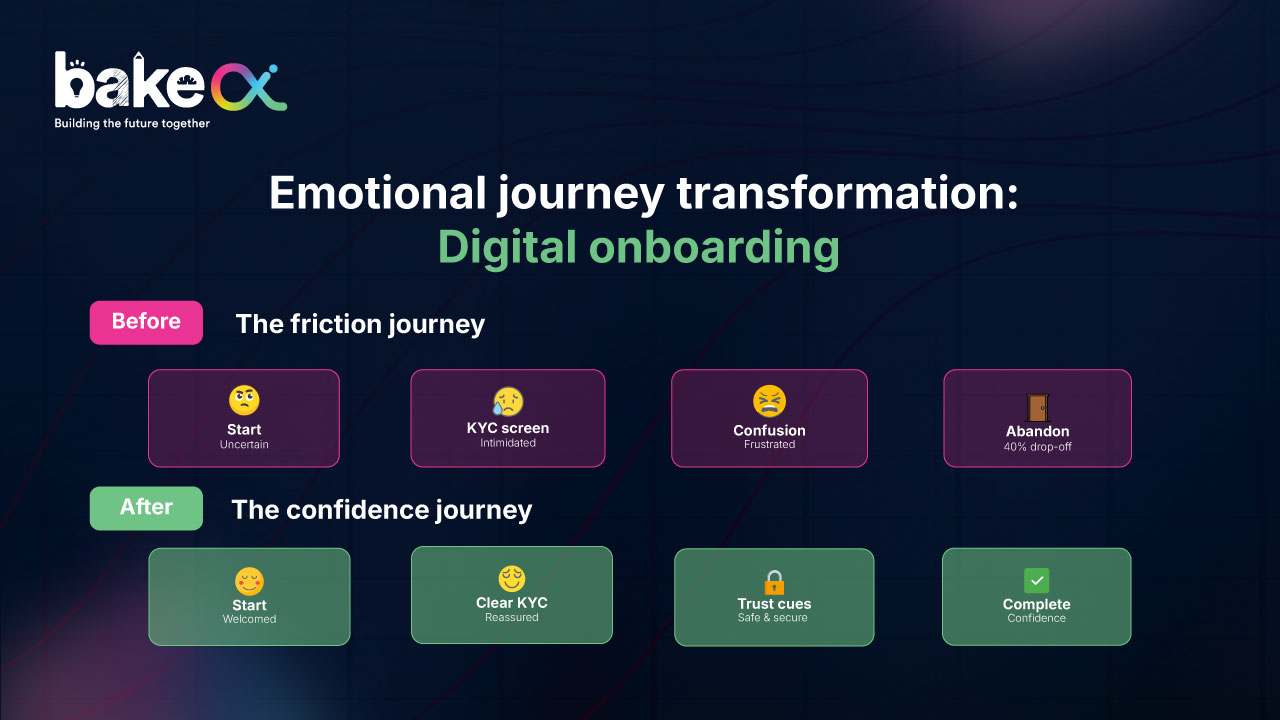 bake

Building the future together

Emotional journey transformation: Digital onboarding

Before

The friction journey

Start
Uncertain

KYC screen
Intimidated

Confusion
Frustrated

Abandon
40% drop-off

After

The confidence journey

Start
Welcomed

Clear KYC
Reassured

Trust cues
Safe & secure

Complete
Confidence